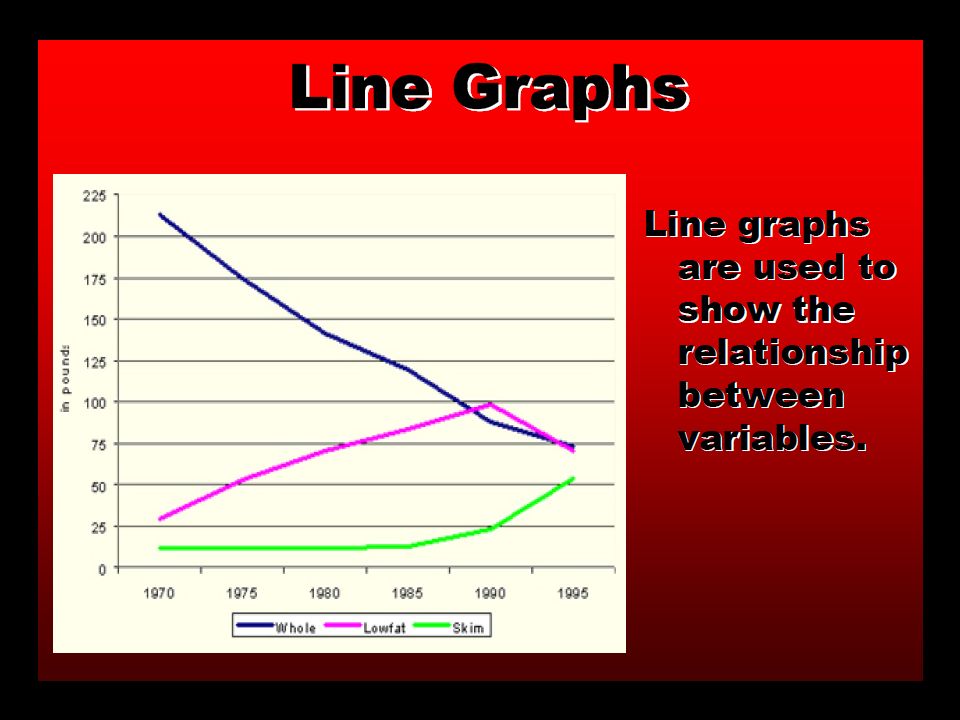 Line Graphs

225
200
175
150
125
100
75
50
25
0

in pounds

1970 1975 1980 1985 1990 1995

Whole Lowfat Skim

Line graphs are used to show the relationship between variables.